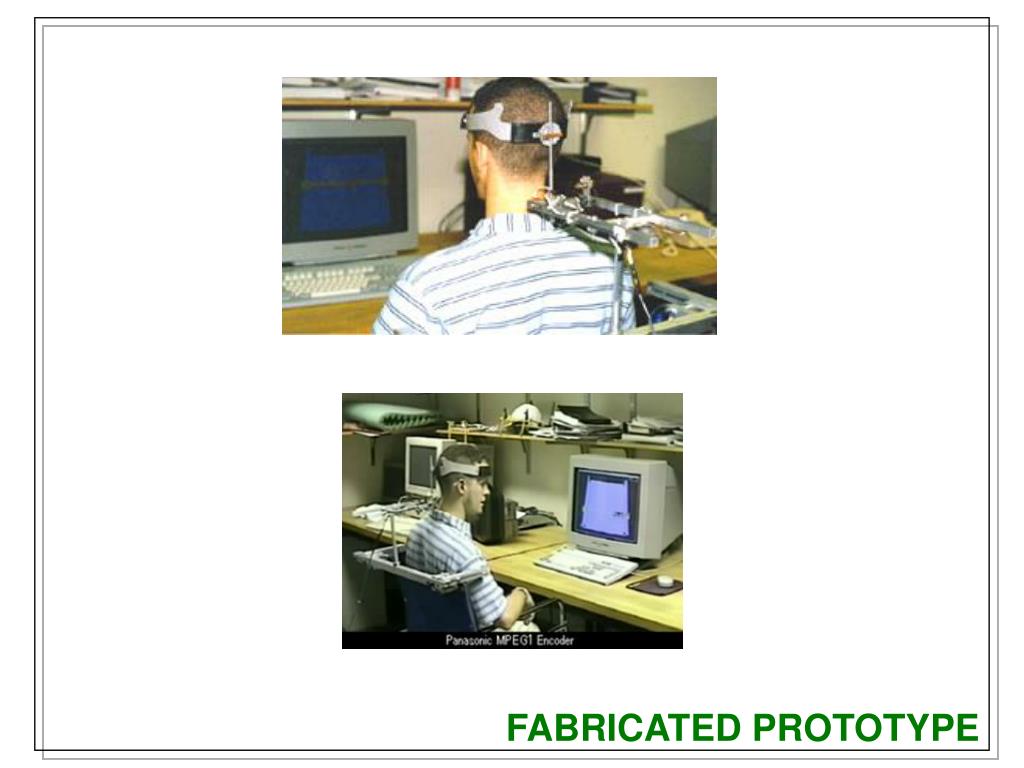 Panasonic MPEG1 Encoder

FABRICATED PROTOTYPE